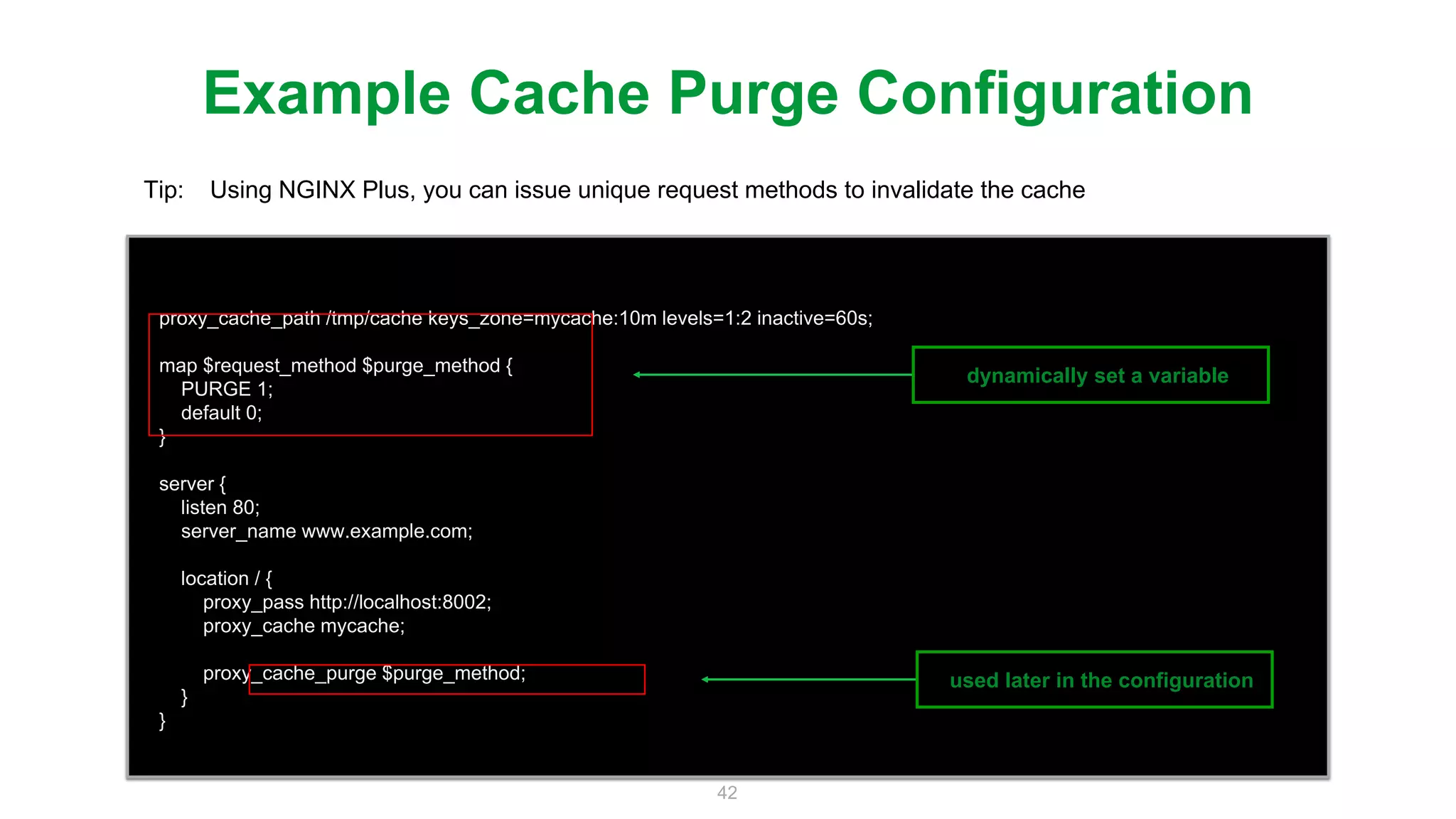 Example Cache Purge Configuration

Tip: Using NGINX Plus, you can issue unique request methods to invalidate the cache

proxy_cache_path /tmp/cache keys_zone=mycache:10m levels=1:2 inactive=60s;

map $request_method $purge_method {
PURGE 1;
default 0;
}

server {
listen 80;
server_name www.example.com;

location / {
proxy_pass http://localhost:8002;
proxy_cache mycache;

proxy_cache_purge $purge_method;
}
}

dynamically set a variable

used later in the configuration

42